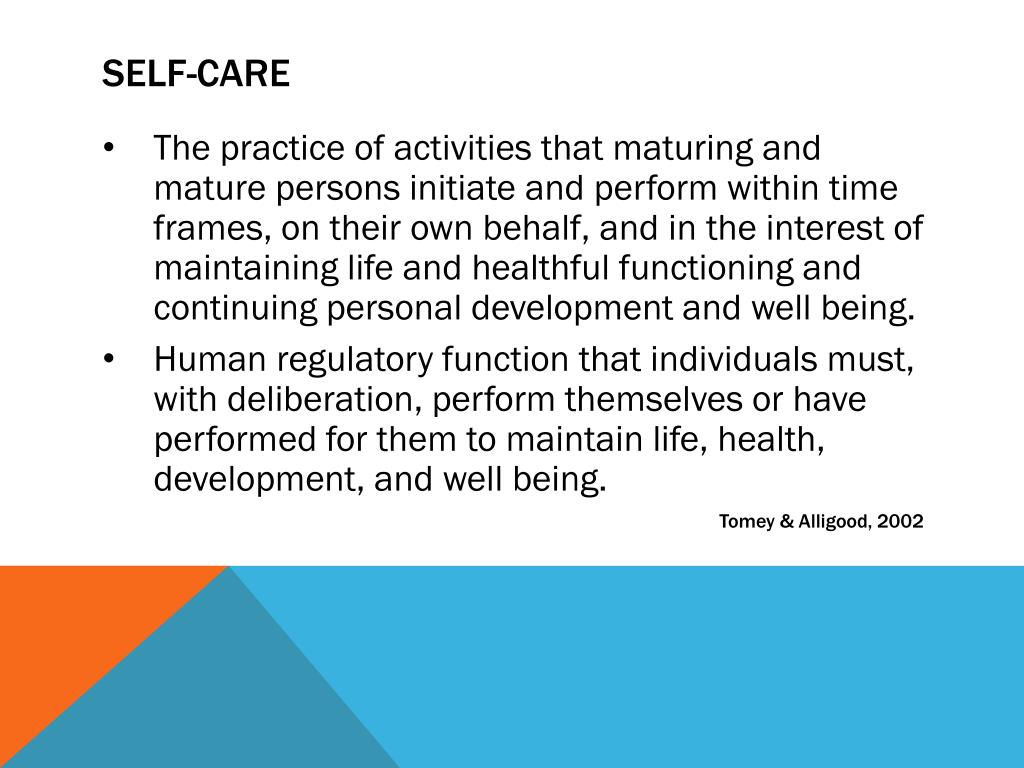 SELF-CARE

• The practice of activities that maturing and mature persons initiate and perform within time frames, on their own behalf, and in the interest of maintaining life and healthful functioning and continuing personal development and well being.

• Human regulatory function that individuals must, with deliberation, perform themselves or have performed for them to maintain life, health, development, and well being.

Tomey & Alligood, 2002